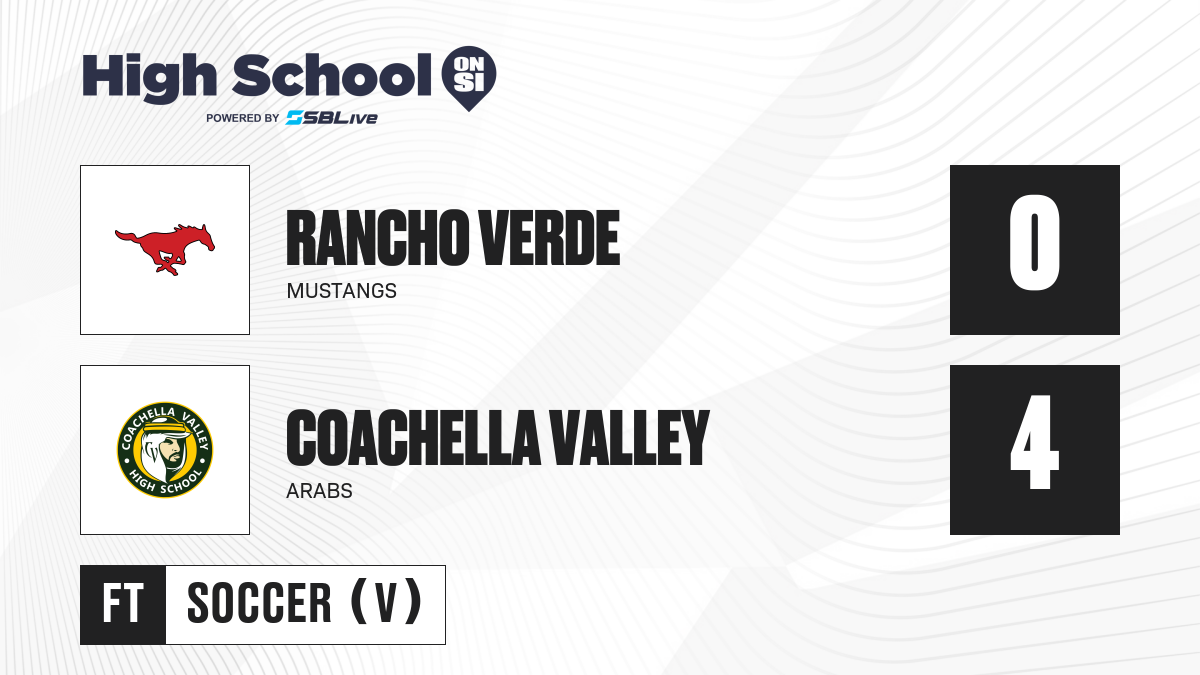 High School ON SI
POWERED BY SBLive

RANCHO VERDE
MUSTANGS

0

COACHELLA VALLEY HIGH SCHOOL

COACHELLA VALLEY
ARABS

4

FT SOCCER (V)